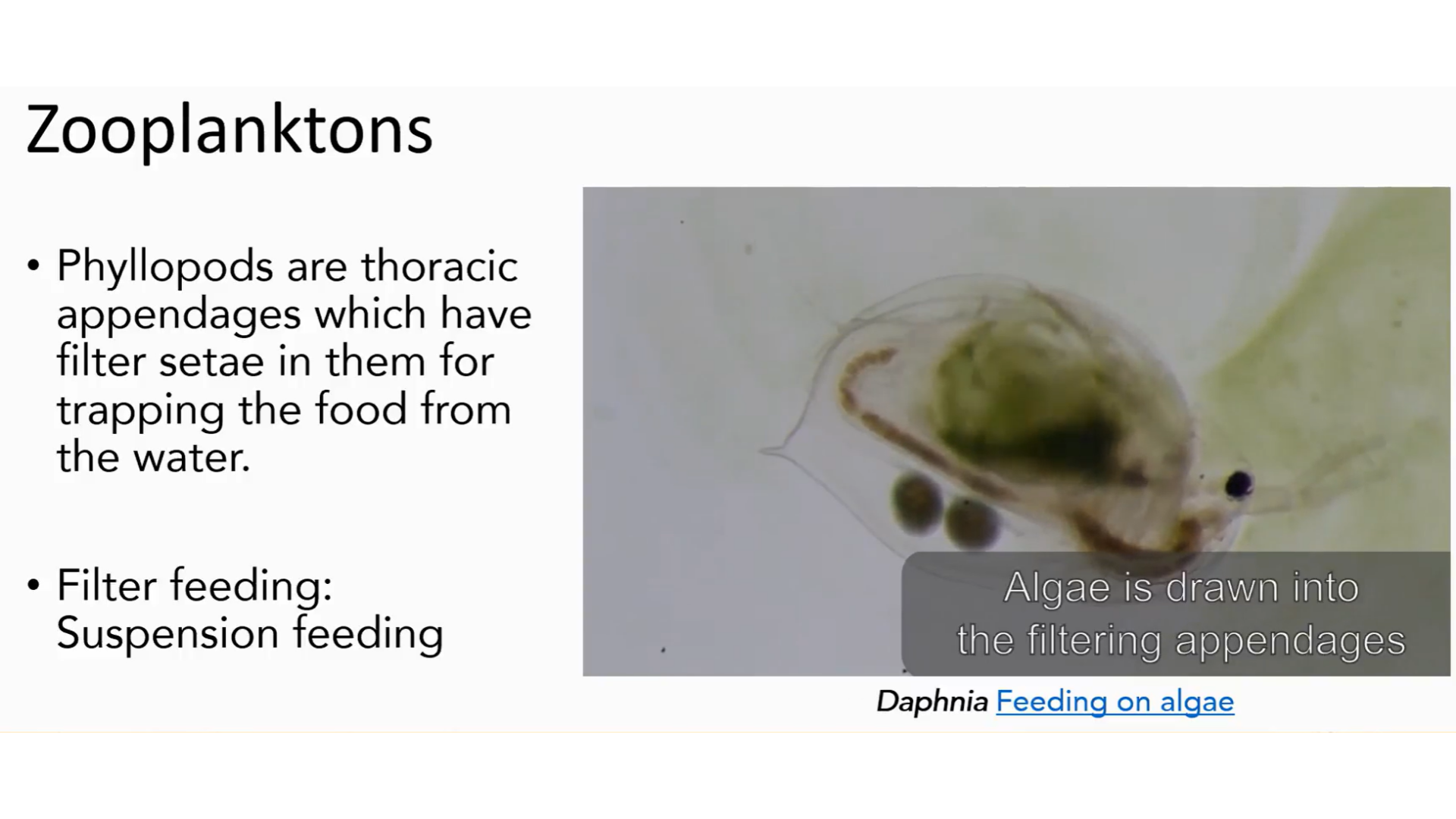 Zooplanktons

• Phyllopods are thoracic appendages which have filter setae in them for trapping the food from the water.

• Filter feeding: Suspension feeding

Algae is drawn into the filtering appendages

Daphnia Feeding on algae